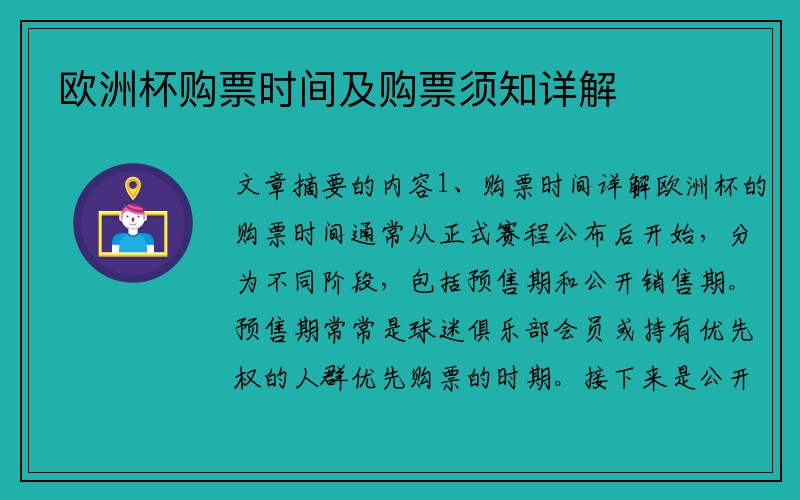 欧洲杯购票时间及购票须知详解

文章摘要的内容1、购票时间详解欧洲杯的购票时间通常从正式赛程公布后开始，分为不同阶段，包括预售期和公开销售期。预售期常常是球迷俱乐部会员或持有优先权的人群优先购票的时期。接下来是公开